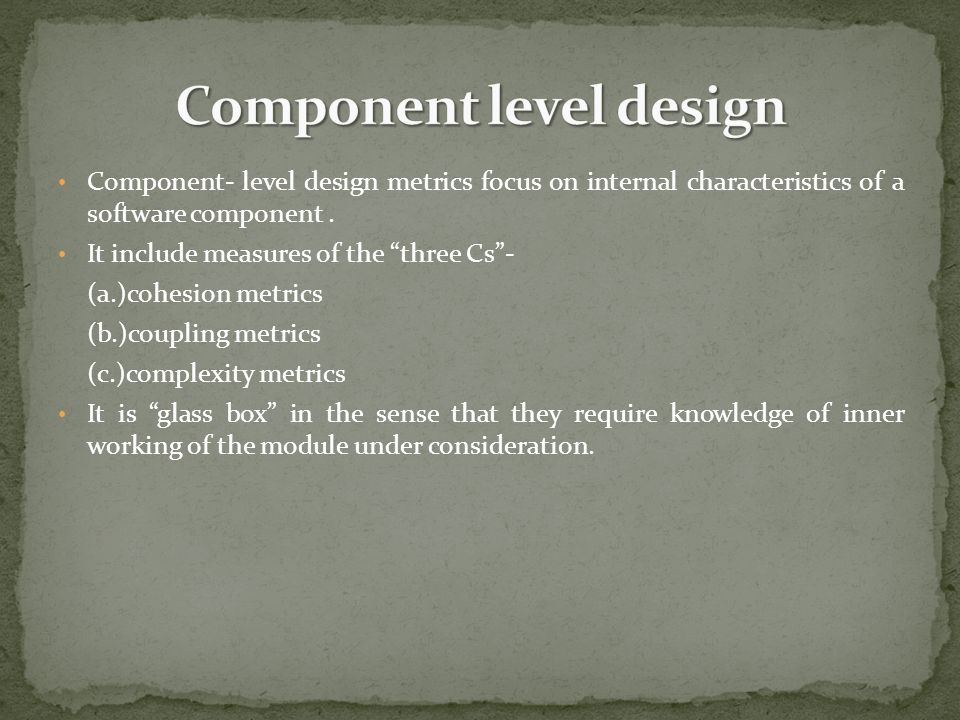 Component level design

• Component- level design metrics focus on internal characteristics of a software component .
• It include measures of the “three Cs”-
(a.)cohesion metrics
(b.)coupling metrics
(c.)complexity metrics
• It is “glass box” in the sense that they require knowledge of inner working of the module under consideration.